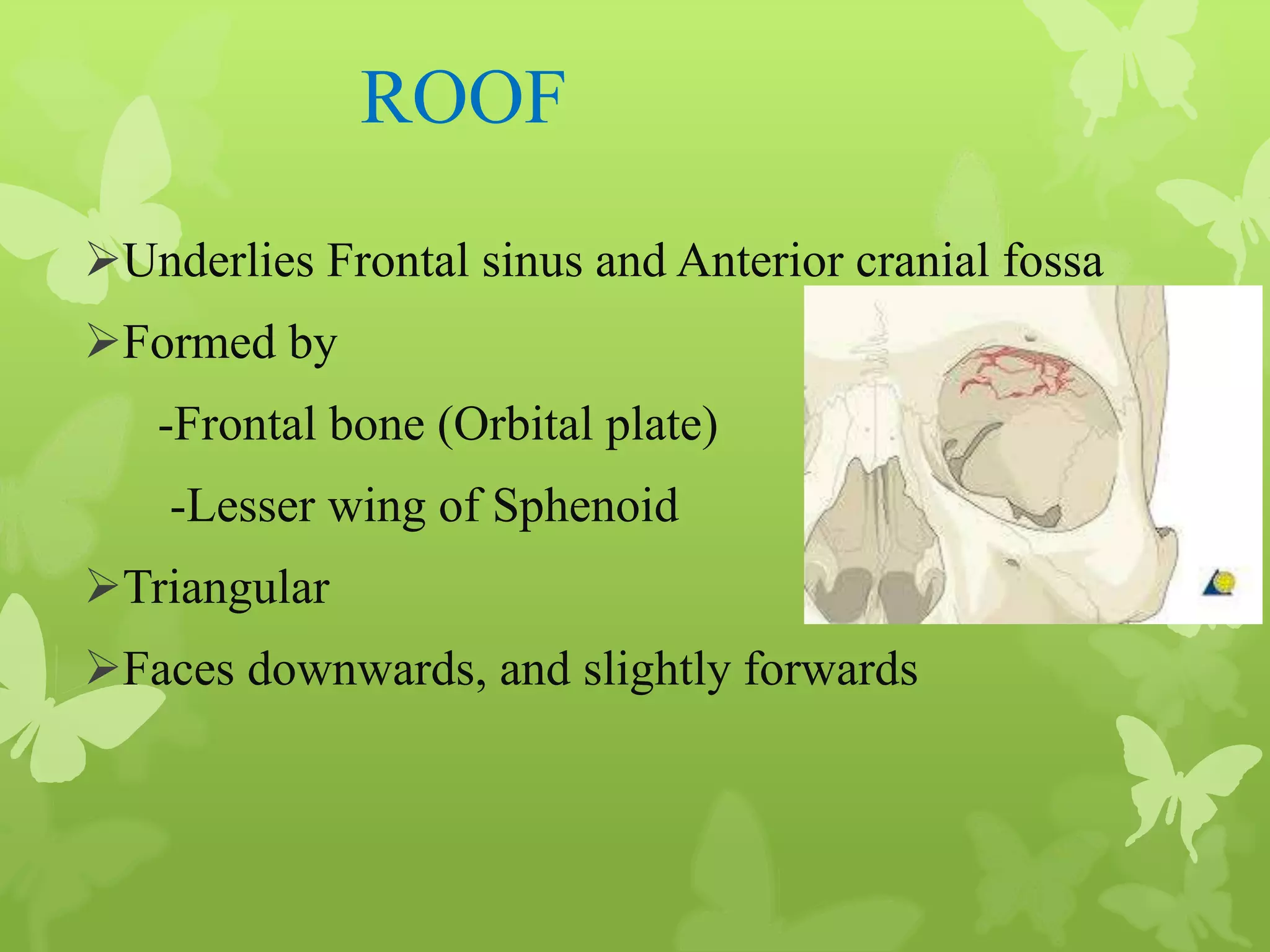 ROOF

➢Underlies Frontal sinus and Anterior cranial fossa

➢Formed by

-Frontal bone (Orbital plate)

-Lesser wing of Sphenoid

➢Triangular

➢Faces downwards, and slightly forwards